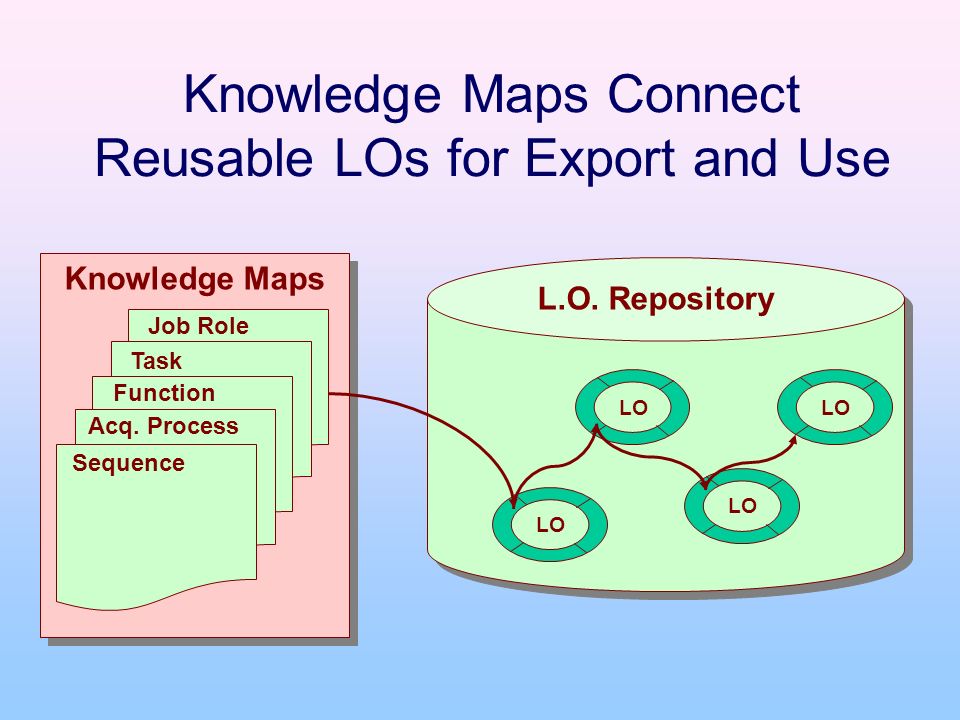 Knowledge Maps Connect Reusable LOs for Export and Use

Knowledge Maps

Job Role

Task

Function

Acq. Process

Sequence

L.O. Repository

LO

LO

LO

LO